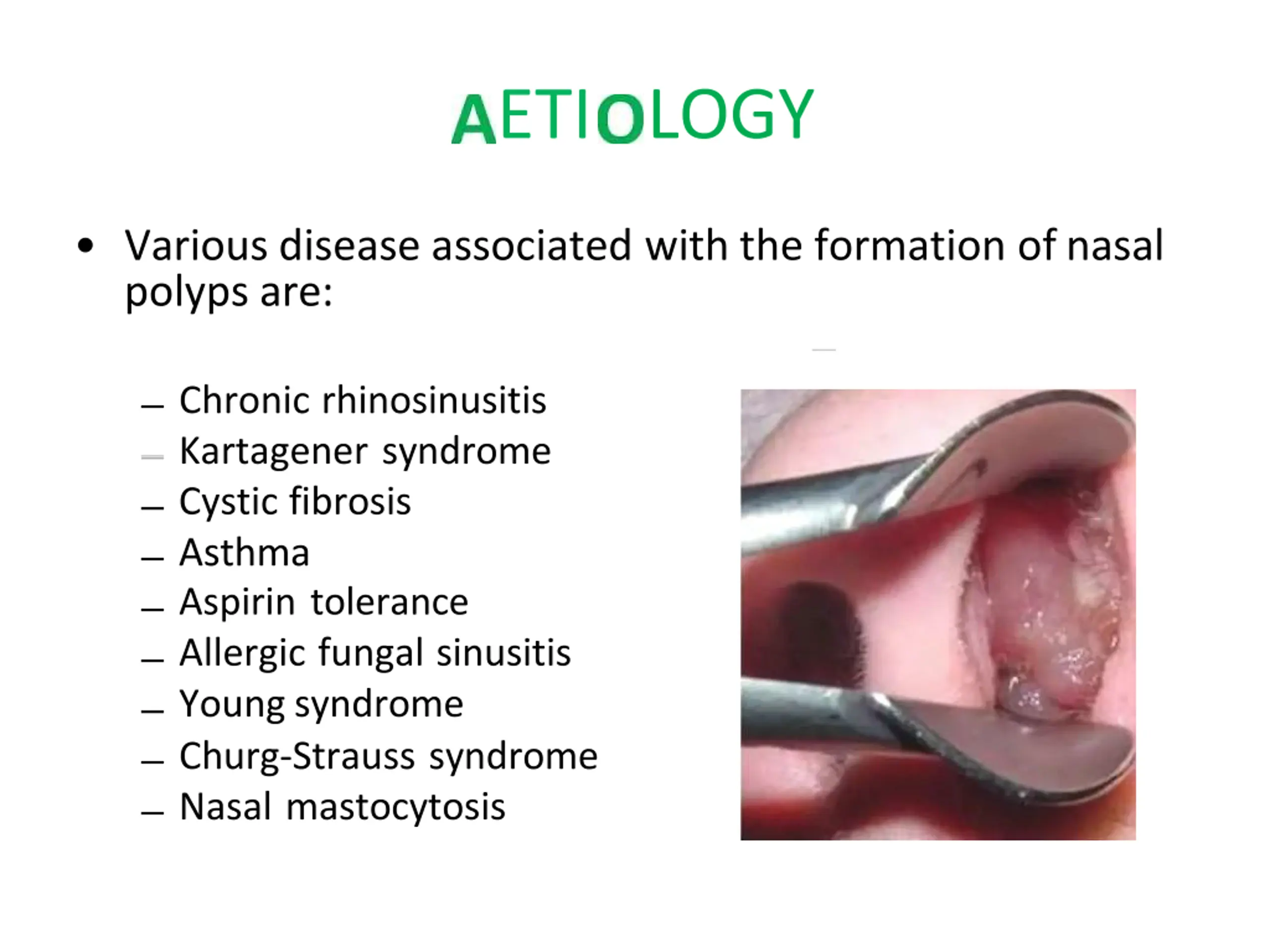 AETIOLOGY

• Various disease associated with the formation of nasal polyps are:

– Chronic rhinosinusitis
– Kartagener syndrome
– Cystic fibrosis
– Asthma
– Aspirin tolerance
– Allergic fungal sinusitis
– Young syndrome
– Churg-Strauss syndrome
– Nasal mastocytosis